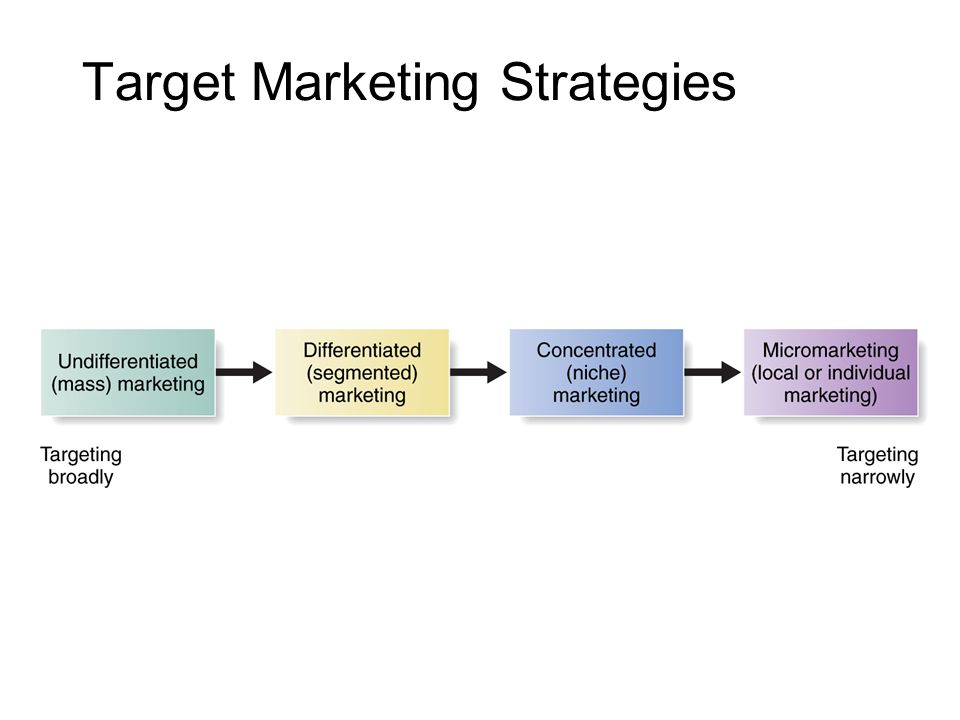 Target Marketing Strategies

Undifferentiated (mass) marketing

Differentiated (segmented) marketing

Concentrated (niche) marketing

Micromarketing (local or individual marketing)

Targeting broadly

Targeting narrowly